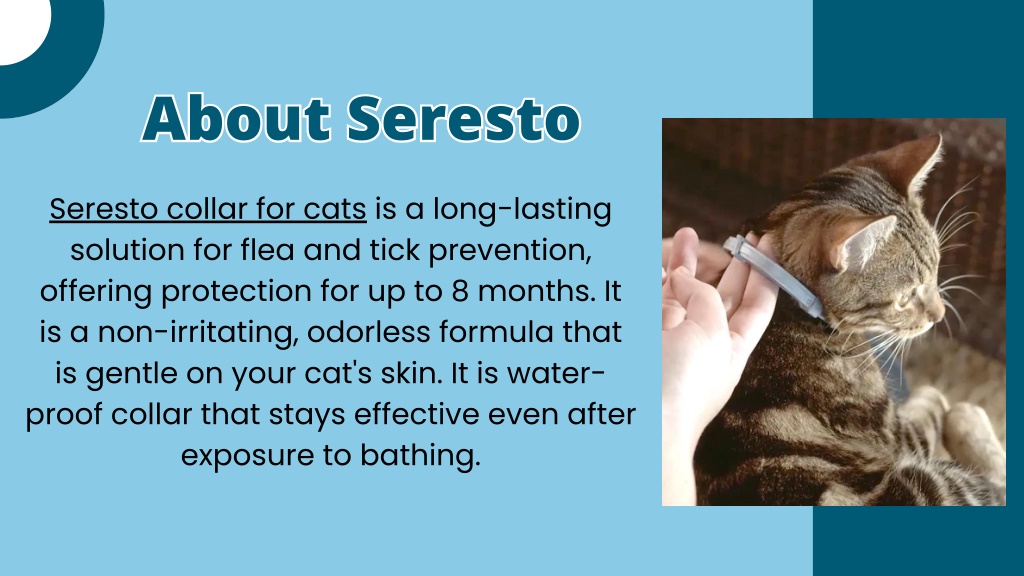 About Seresto

Seresto collar for cats is a long-lasting solution for flea and tick prevention, offering protection for up to 8 months. It is a non-irritating, odorless formula that is gentle on your cat's skin. It is water-proof collar that stays effective even after exposure to bathing.